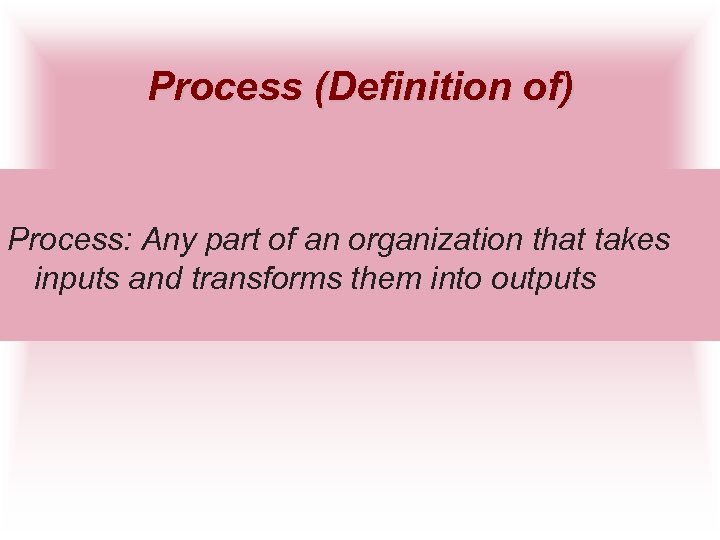 Process (Definition of)

Process: Any part of an organization that takes inputs and transforms them into outputs